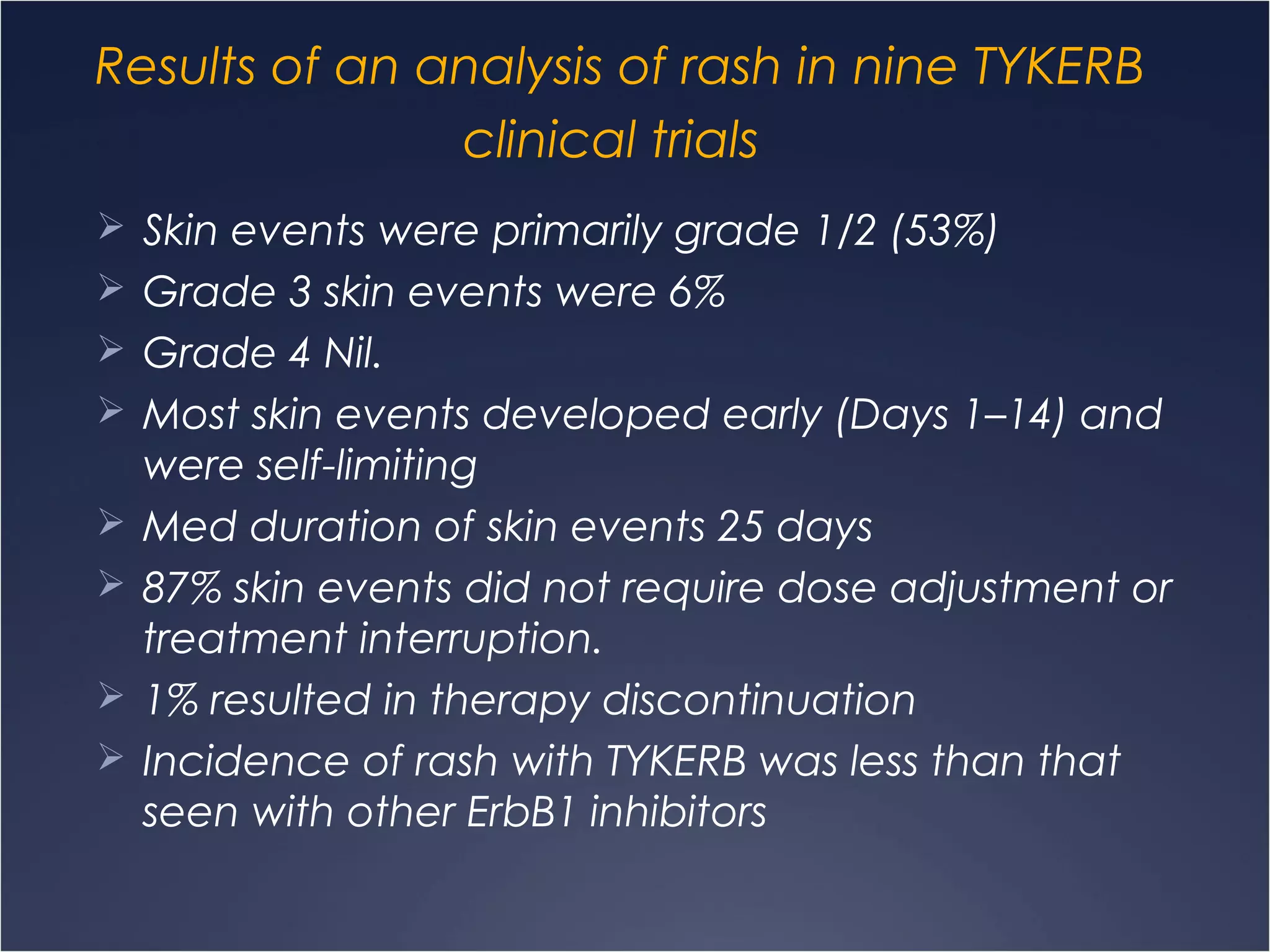 Results of an analysis of rash in nine TYKERB clinical trials

➢ Skin events were primarily grade 1/2 (53%)
➢ Grade 3 skin events were 6%
➢ Grade 4 Nil.
➢ Most skin events developed early (Days 1–14) and were self-limiting
➢ Med duration of skin events 25 days
➢ 87% skin events did not require dose adjustment or treatment interruption.
➢ 1% resulted in therapy discontinuation
➢ Incidence of rash with TYKERB was less than that seen with other ErbB1 inhibitors